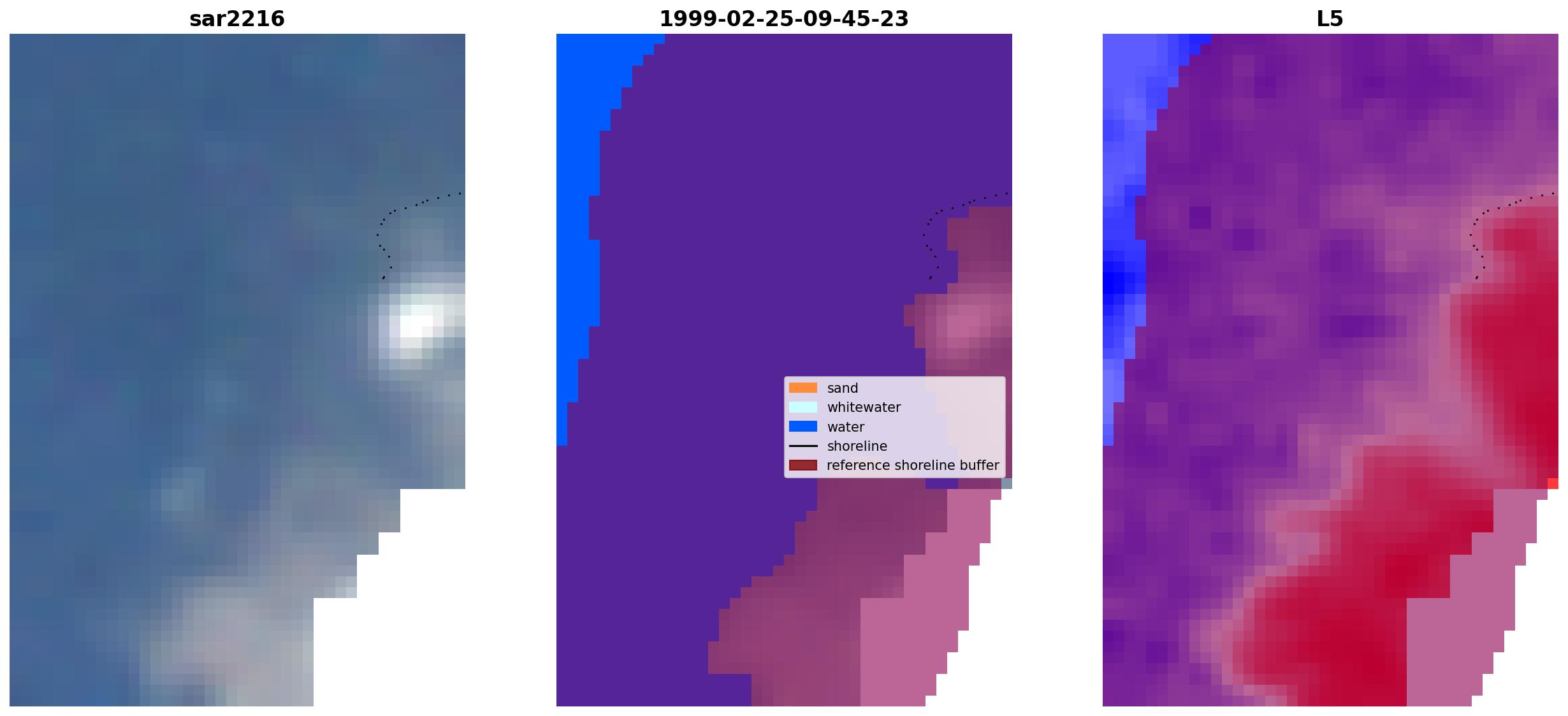 sar2216

1999-02-25-09-45-23

sand
whitewater
water
shoreline
reference shoreline buffer

L5